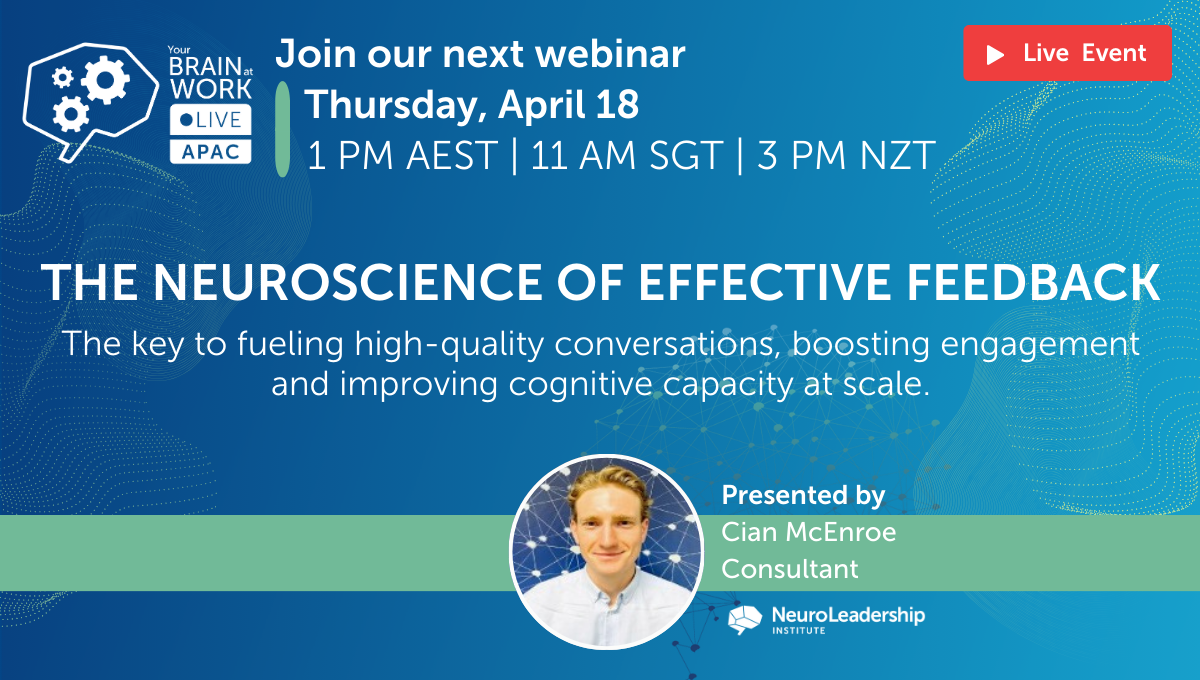 Your BRAIN at WORK LIVE APAC

Join our next webinar
Thursday, April 18
1 PM AEST | 11 AM SGT | 3 PM NZT

Live Event

THE NEUROSCIENCE OF EFFECTIVE FEEDBACK

The key to fueling high-quality conversations, boosting engagement and improving cognitive capacity at scale.

Presented by
Cian McEnroe
Consultant

NeuroLeadership INSTITUTE